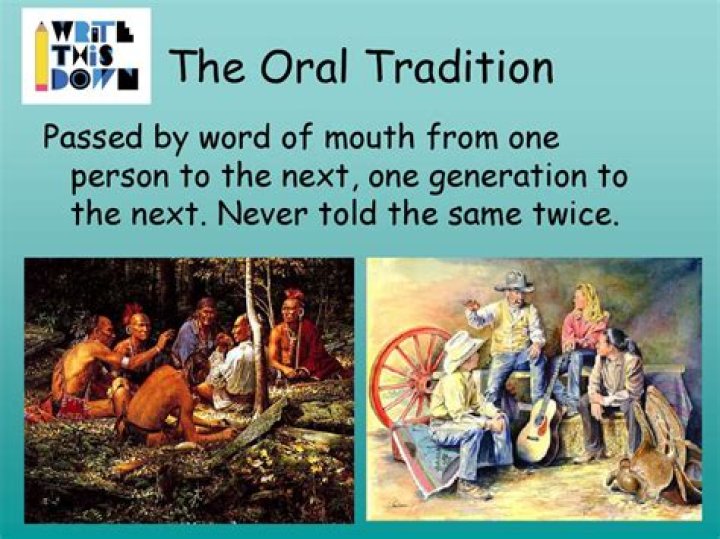 WRITE THIS DOWN

The Oral Tradition

Passed by word of mouth from one person to the next, one generation to the next. Never told the same twice.